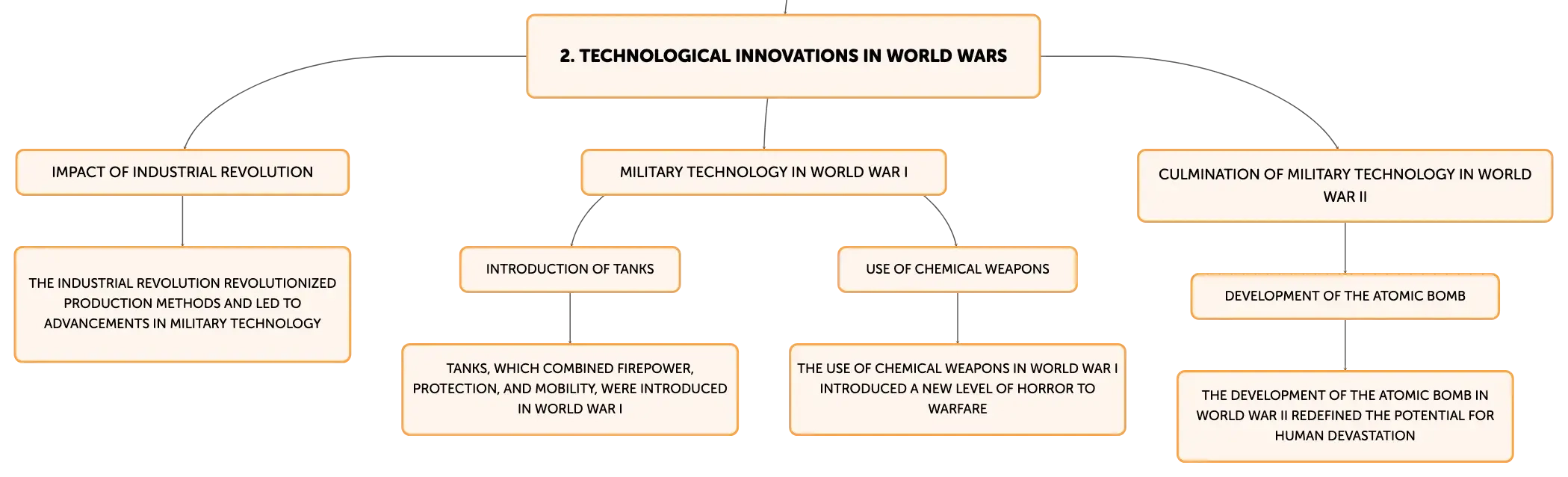 2. TECHNOLOGICAL INNOVATIONS IN WORLD WARS

IMPACT OF INDUSTRIAL REVOLUTION

THE INDUSTRIAL REVOLUTION REVOLUTIONIZED PRODUCTION METHODS AND LED TO ADVANCEMENTS IN MILITARY TECHNOLOGY

MILITARY TECHNOLOGY IN WORLD WAR I

INTRODUCTION OF TANKS

TANKS, WHICH COMBINED FIREPOWER, PROTECTION, AND MOBILITY, WERE INTRODUCED IN WORLD WAR I

USE OF CHEMICAL WEAPONS

THE USE OF CHEMICAL WEAPONS IN WORLD WAR I INTRODUCED A NEW LEVEL OF HORROR TO WARFARE

CULMINATION OF MILITARY TECHNOLOGY IN WORLD WAR II

DEVELOPMENT OF THE ATOMIC BOMB

THE DEVELOPMENT OF THE ATOMIC BOMB IN WORLD WAR II REDEFINED THE POTENTIAL FOR HUMAN DEVASTATION